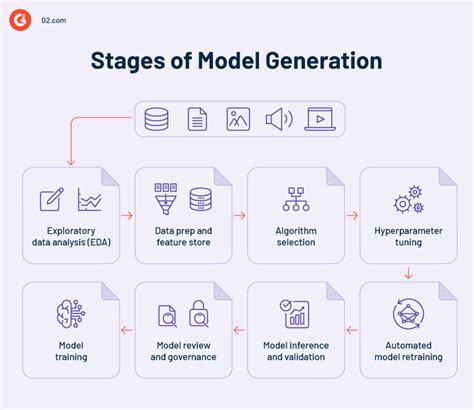 G2.com

Stages of Model Generation

Exploratory data analysis (EDA)

Data prep and feature store

Algorithm selection

Hyperparameter tuning

Automated model retraining

Model inference and validation

Model review and governance

Model training